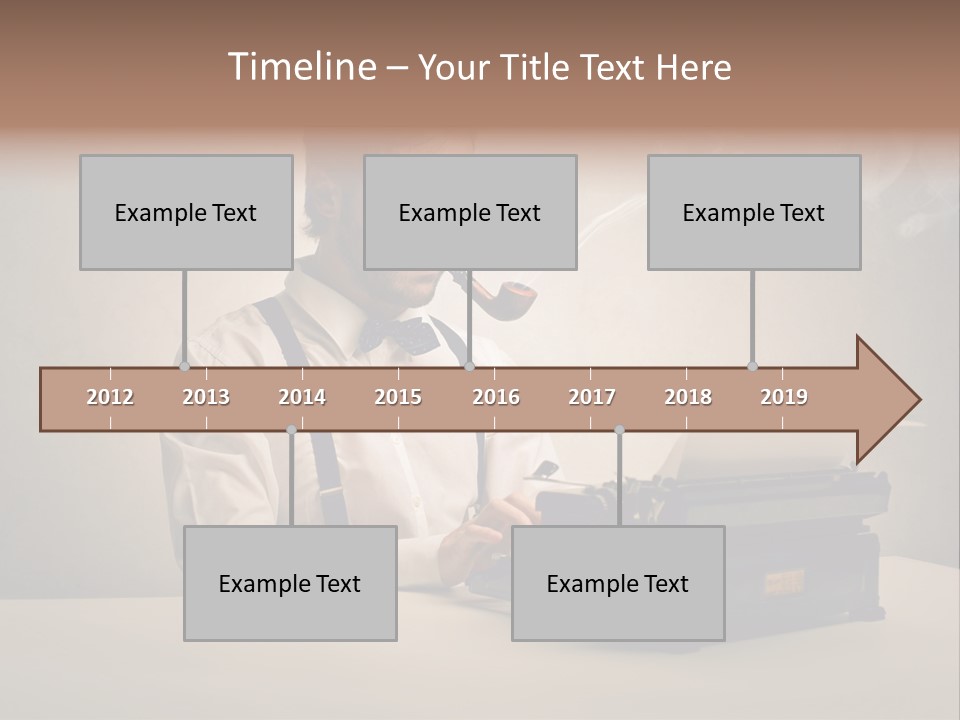 Timeline – Your Title Text Here

Example Text

Example Text

Example Text

2012 2013 2014 2015 2016 2017 2018 2019

Example Text

Example Text